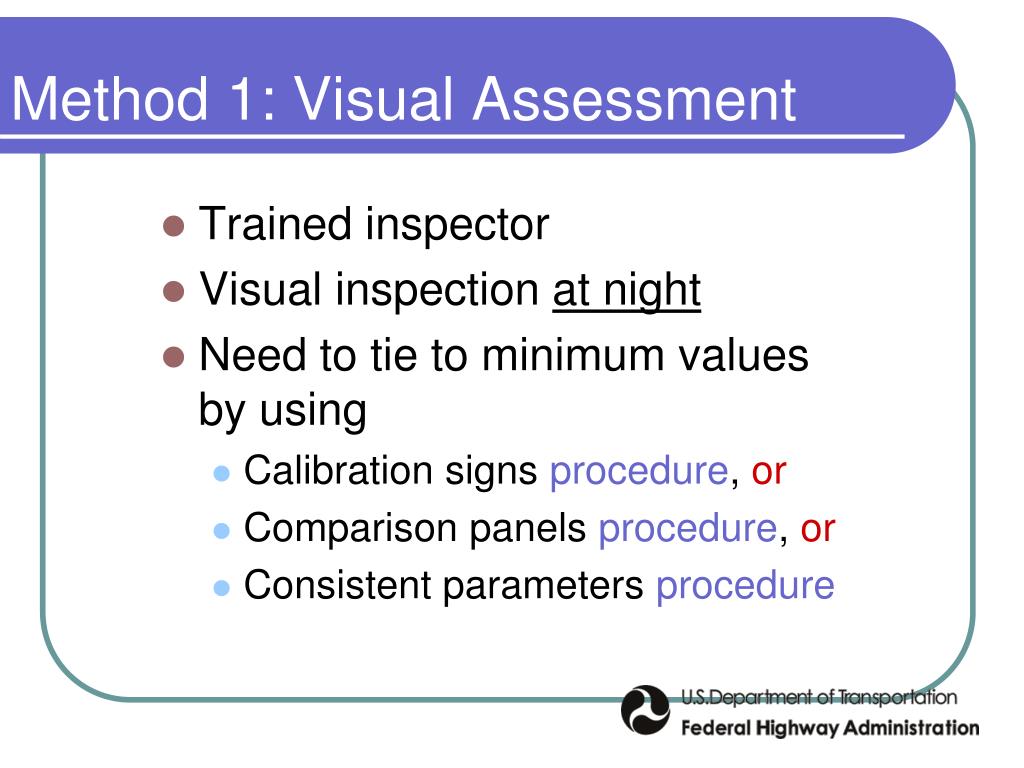 Method 1: Visual Assessment

- Trained inspector
- Visual inspection at night
- Need to tie to minimum values by using
  - Calibration signs procedure, or
  - Comparison panels procedure, or
  - Consistent parameters procedure

U.S.Department of Transportation
Federal Highway Administration